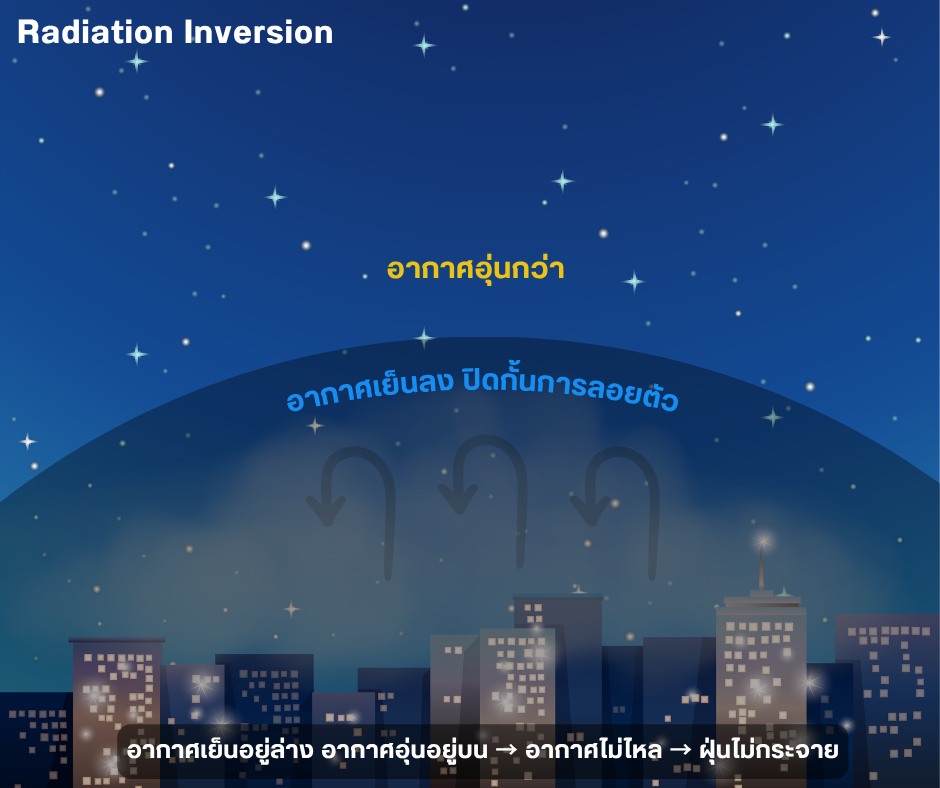 Radiation Inversion

อากาศอุ่นกว่า

อากาศเย็นลง ปิดกั้นการลอยตัว

อากาศเย็นอยู่ล่าง อากาศอุ่นอยู่บน → อากาศไม่ไหล → ฝุ่นไม่กระจาย